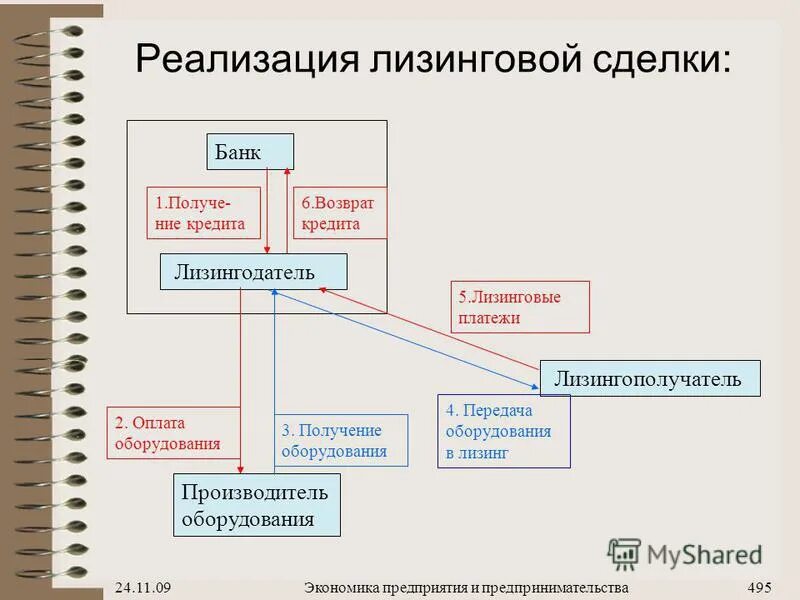 Реализация лизинговой сделки:

Банк

1.Получение кредита

6.Возврат кредита

Лизингодатель

5.Лизинговые платежи

Лизингополучатель

2. Оплата оборудования

3. Получение оборудования

4. Передача оборудования в лизинг

Производитель оборудования

MyShared

24.11.09

Экономика предприятия и предпринимательства

495